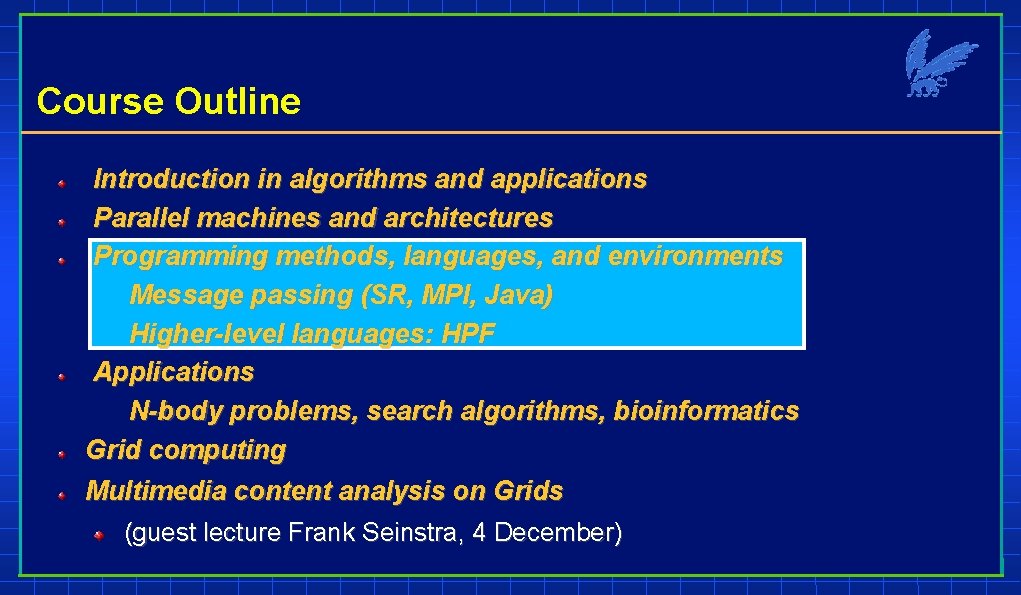 Course Outline

Introduction in algorithms and applications
Parallel machines and architectures
Programming methods, languages, and environments
Message passing (SR, MPI, Java)
Higher-level languages: HPF
Applications
N-body problems, search algorithms, bioinformatics
Grid computing
Multimedia content analysis on Grids
(guest lecture Frank Seinstra, 4 December)